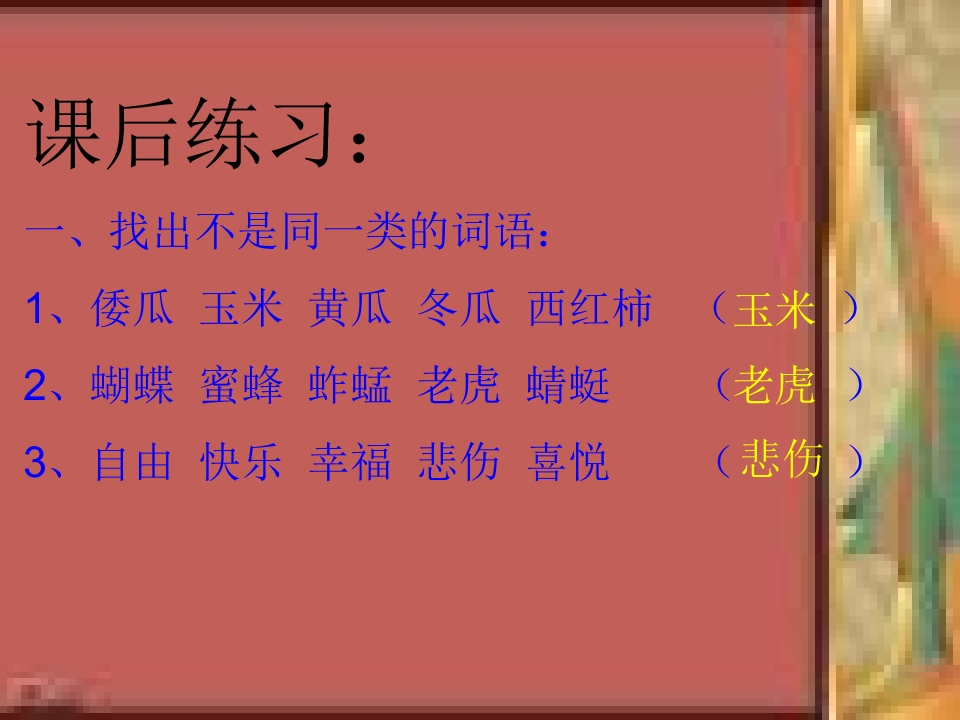 课后练习：

一、找出不是同一类的词语：

1、倭瓜 玉米 黄瓜 冬瓜 西红柿 （玉米 ）

2、蝴蝶 蜜蜂 蚱蜢 老虎 蜻蜓 （老虎 ）

3、自由 快乐 幸福 悲伤 喜悦 （悲伤 ）